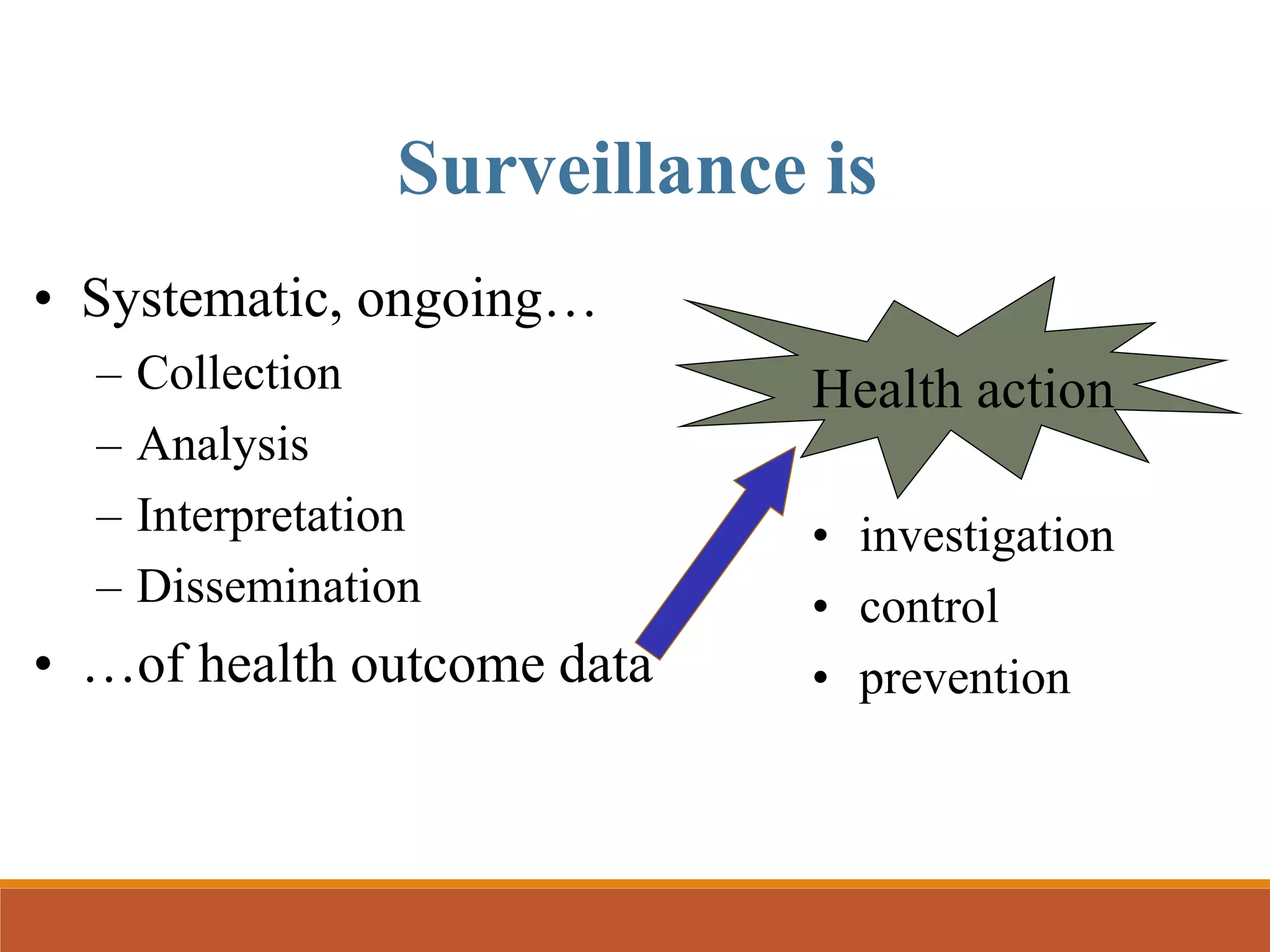 Surveillance is

• Systematic, ongoing…
 – Collection
 – Analysis
 – Interpretation
 – Dissemination
• …of health outcome data

Health action

• investigation
• control
• prevention